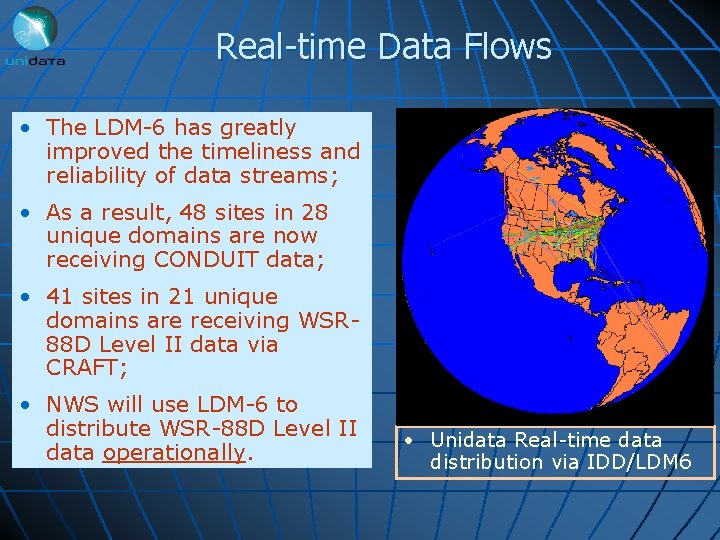 unidata

Real-time Data Flows

• The LDM-6 has greatly improved the timeliness and reliability of data streams;

• As a result, 48 sites in 28 unique domains are now receiving CONDUIT data;

• 41 sites in 21 unique domains are receiving WSR-88D Level II data via CRAFT;

• NWS will use LDM-6 to distribute WSR-88D Level II data operationally.

• Unidata Real-time data distribution via IDD/LDM6